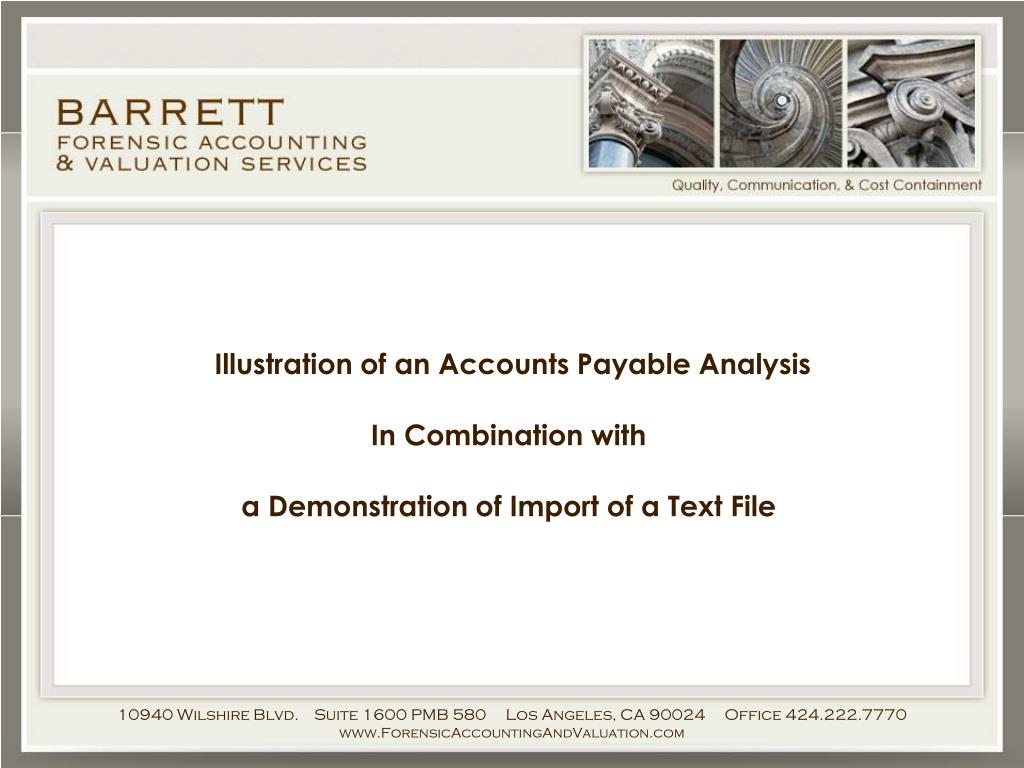 BARRETT
FORENSIC ACCOUNTING
& VALUATION SERVICES

Quality, Communication, & Cost Containment

Illustration of an Accounts Payable Analysis

In Combination with

a Demonstration of Import of a Text File

10940 Wilshire Blvd. Suite 1600 PMB 580 Los Angeles, CA 90024 Office 424.222.7770
www.ForensicAccountingAndValuation.com